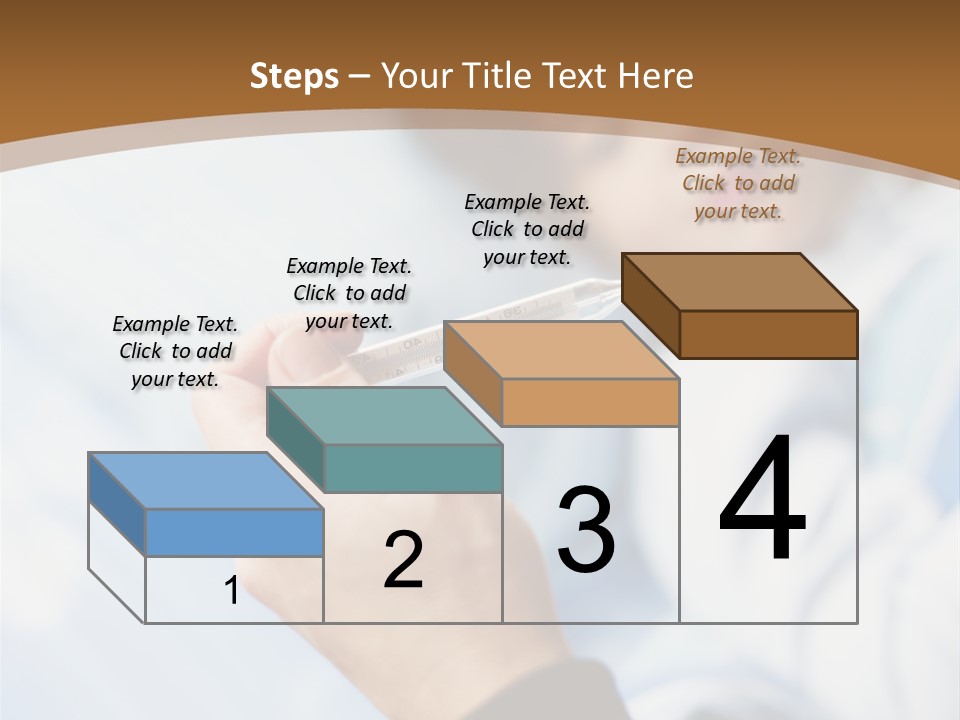 Steps – Your Title Text Here

Example Text. Click to add your text.

Example Text. Click to add your text.

Example Text. Click to add your text.

Example Text. Click to add your text.

1

2

3

4